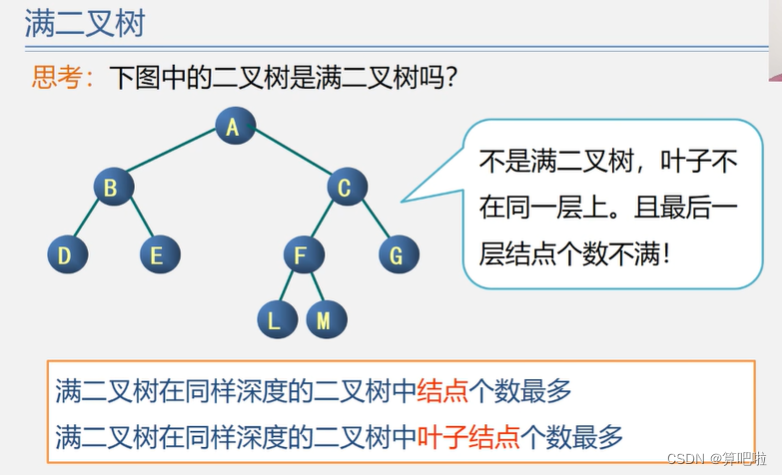 满二叉树

思考：下图中的二叉树是满二叉树吗？

A
B C
D E F G
L M

不是满二叉树，叶子不在同一层上。且最后一层结点个数不满！

满二叉树在同样深度的二叉树中结点个数最多
满二叉树在同样深度的二叉树中叶子结点个数最多

CSDN @算吧啦